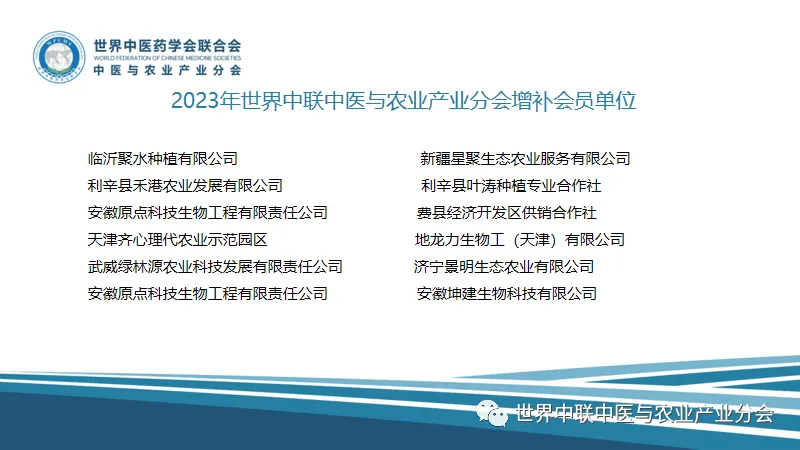 世界中医药学会联合会
WORLD FEDERATION OF CHINESE MEDICINE SOCIETIES
中医与农业产业分会

2023年世界中联中医与农业产业分会增补会员单位

临沂聚水种植有限公司
利辛县禾港农业发展有限公司
安徽原点科技生物工程有限责任公司
天津齐心理代农业示范园区
武威绿林源农业科技发展有限责任公司
安徽原点科技生物工程有限责任公司

新疆星聚生态农业服务有限公司
利辛县叶涛种植专业合作社
费县经济开发区供销合作社
地龙力生物工（天津）有限公司
济宁景明生态农业有限公司
安徽坤建生物科技有限公司

世界中联中医与农业产业分会